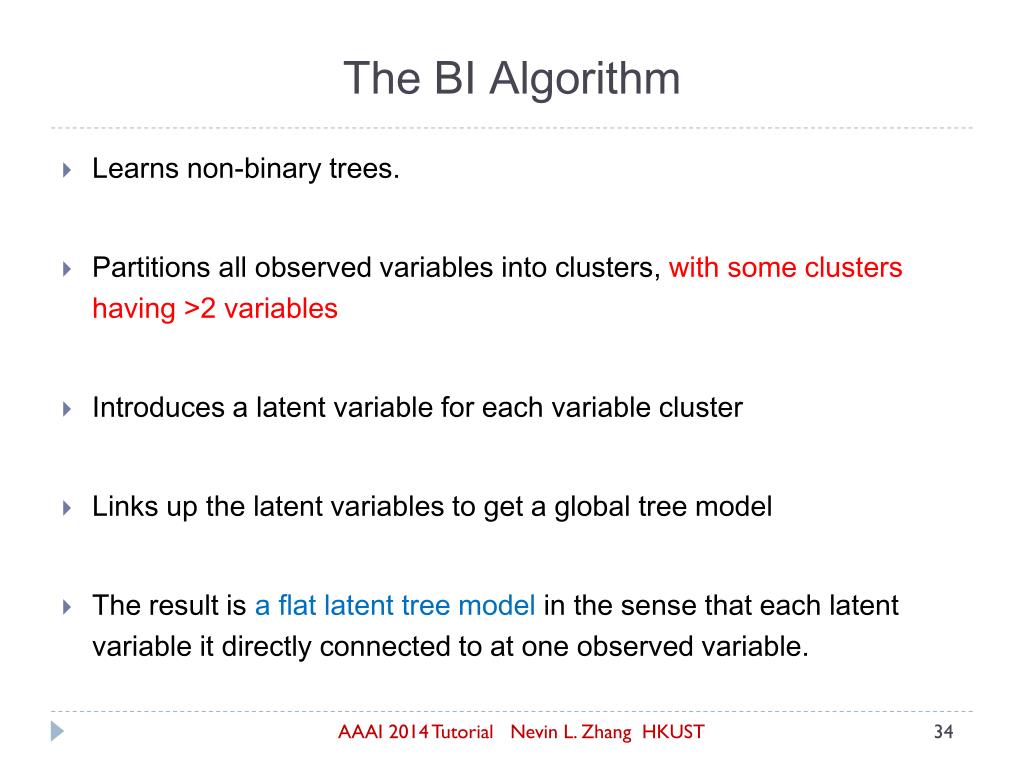 The BI Algorithm

Learns non-binary trees.

Partitions all observed variables into clusters, with some clusters having >2 variables

Introduces a latent variable for each variable cluster

Links up the latent variables to get a global tree model

The result is a flat latent tree model in the sense that each latent variable it directly connected to at one observed variable.

AAAI 2014 Tutorial Nevin L. Zhang HKUST

34